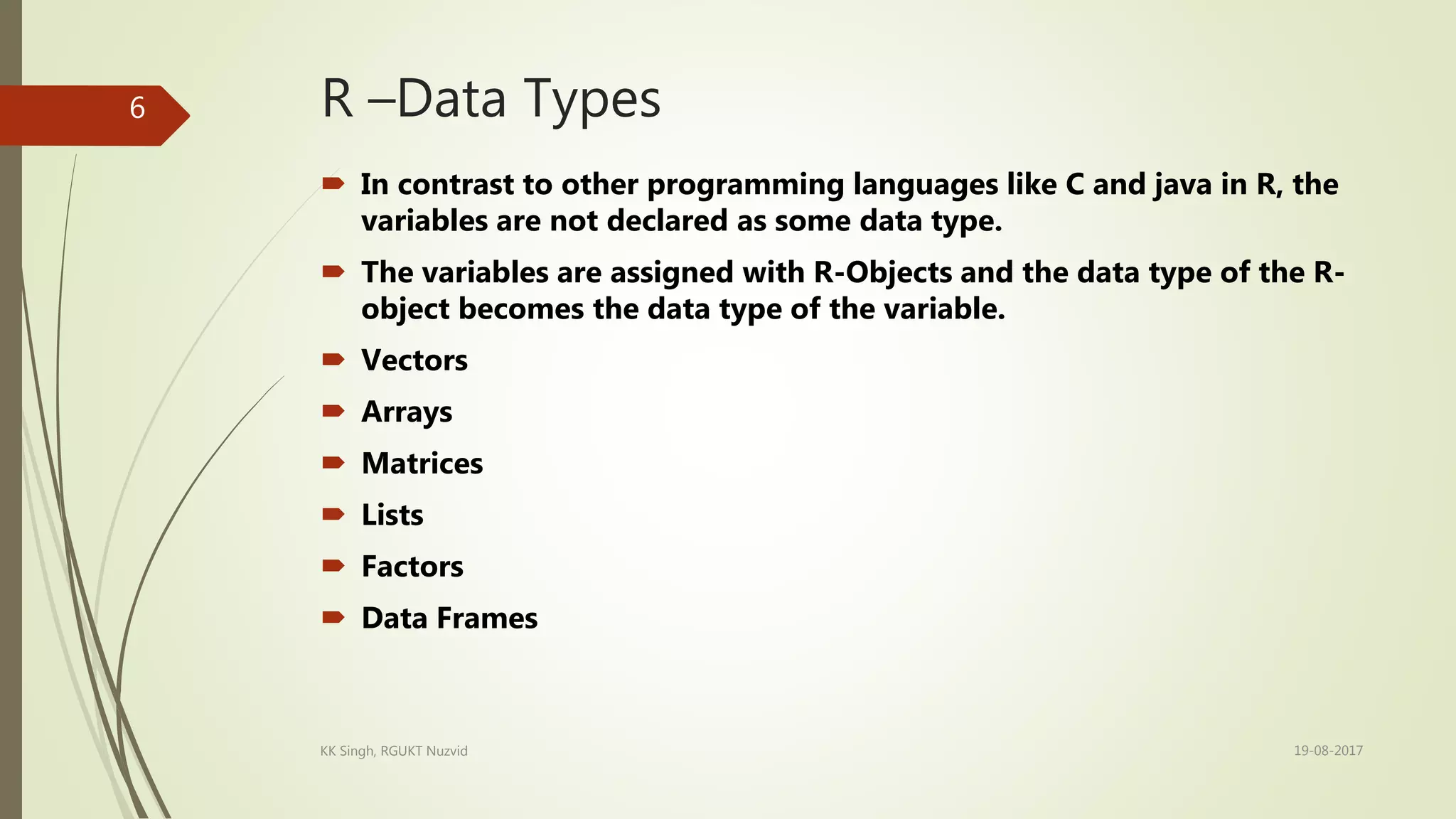 6

R –Data Types

In contrast to other programming languages like C and java in R, the variables are not declared as some data type.

The variables are assigned with R-Objects and the data type of the R-object becomes the data type of the variable.

Vectors

Arrays

Matrices

Lists

Factors

Data Frames

KK Singh, RGUKT Nuzvid

19-08-2017